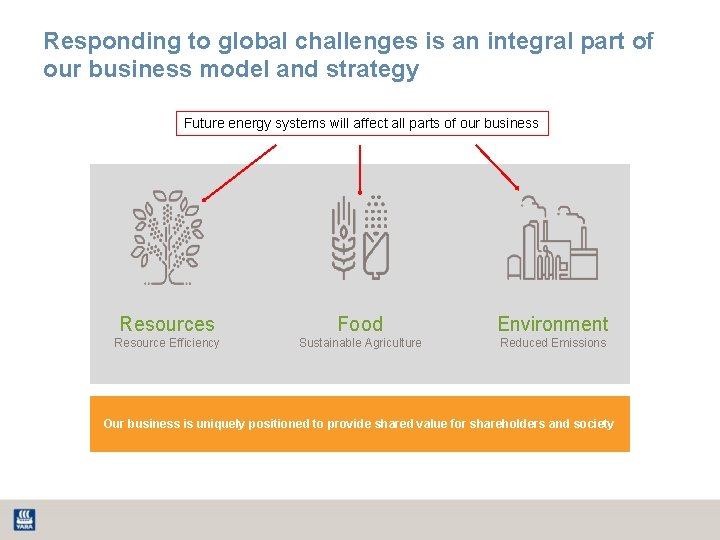 Responding to global challenges is an integral part of our business model and strategy

Future energy systems will affect all parts of our business

Resources
Resource Efficiency

Food
Sustainable Agriculture

Environment
Reduced Emissions

Our business is uniquely positioned to provide shared value for shareholders and society

YARA